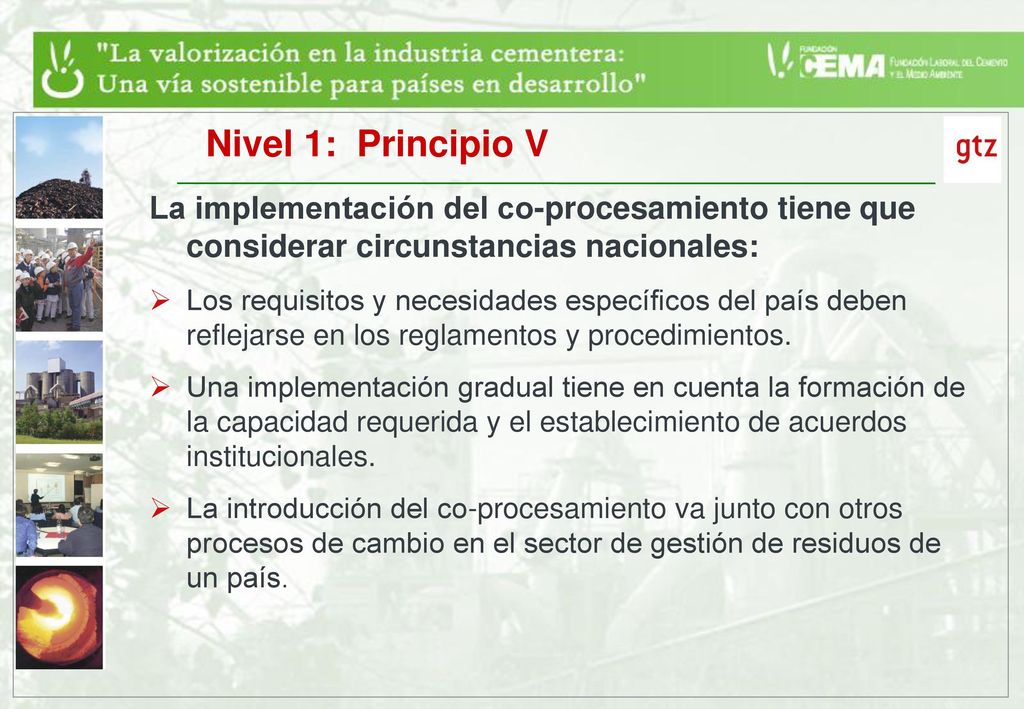 "La valorización en la industria cementera:
Una vía sostenible para países en desarrollo"

FUNDACIÓN CEMA FUNDACIÓN LABORAL DEL CEMENTO Y EL MEDIO AMBIENTE

Nivel 1: Principio V

gtz

La implementación del co-procesamiento tiene que considerar circunstancias nacionales:

➢ Los requisitos y necesidades específicos del país deben reflejarse en los reglamentos y procedimientos.

➢ Una implementación gradual tiene en cuenta la formación de la capacidad requerida y el establecimiento de acuerdos institucionales.

➢ La introducción del co-procesamiento va junto con otros procesos de cambio en el sector de gestión de residuos de un país.